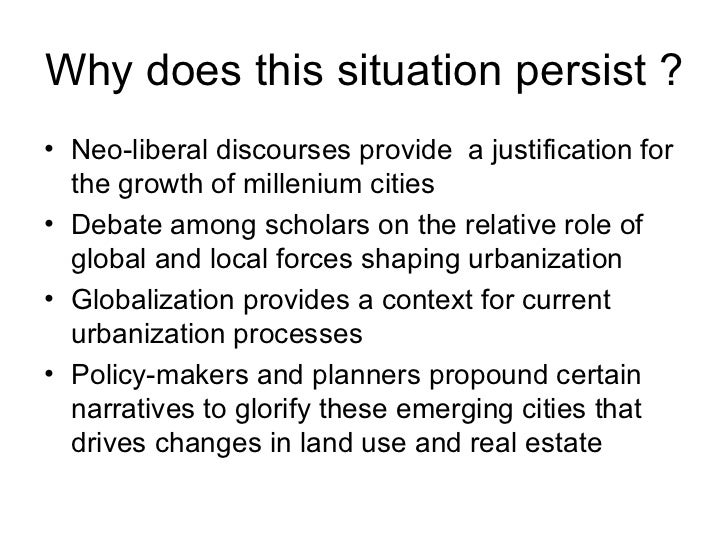 Why does this situation persist ?

• Neo-liberal discourses provide a justification for the growth of millenium cities
• Debate among scholars on the relative role of global and local forces shaping urbanization
• Globalization provides a context for current urbanization processes
• Policy-makers and planners propound certain narratives to glorify these emerging cities that drives changes in land use and real estate